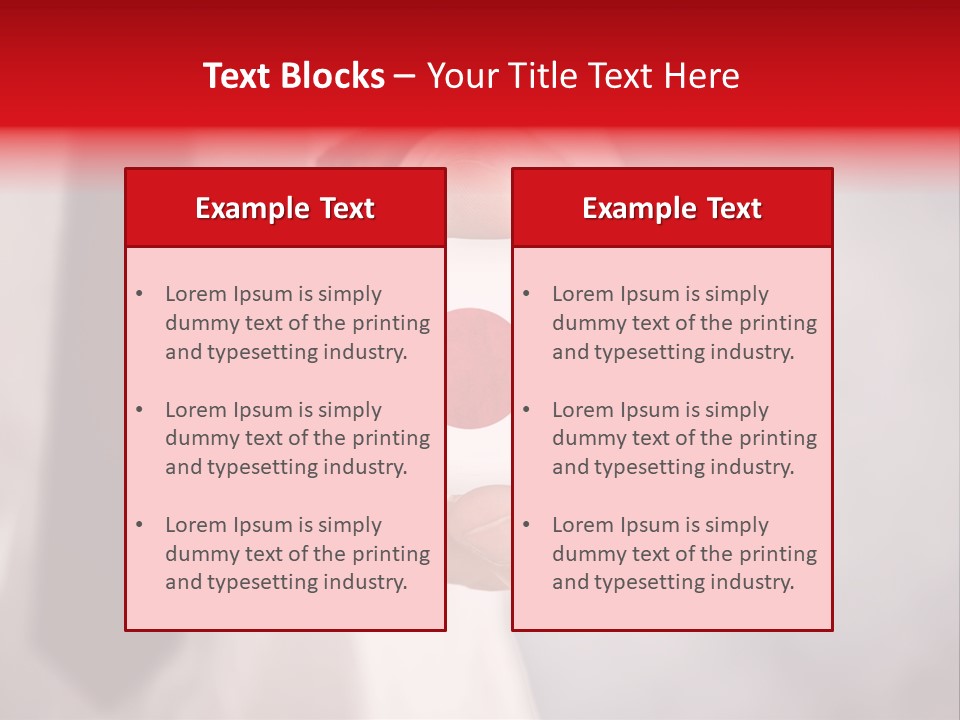 Text Blocks – Your Title Text Here

Example Text

• Lorem Ipsum is simply dummy text of the printing and typesetting industry.

• Lorem Ipsum is simply dummy text of the printing and typesetting industry.

• Lorem Ipsum is simply dummy text of the printing and typesetting industry.

Example Text

• Lorem Ipsum is simply dummy text of the printing and typesetting industry.

• Lorem Ipsum is simply dummy text of the printing and typesetting industry.

• Lorem Ipsum is simply dummy text of the printing and typesetting industry.